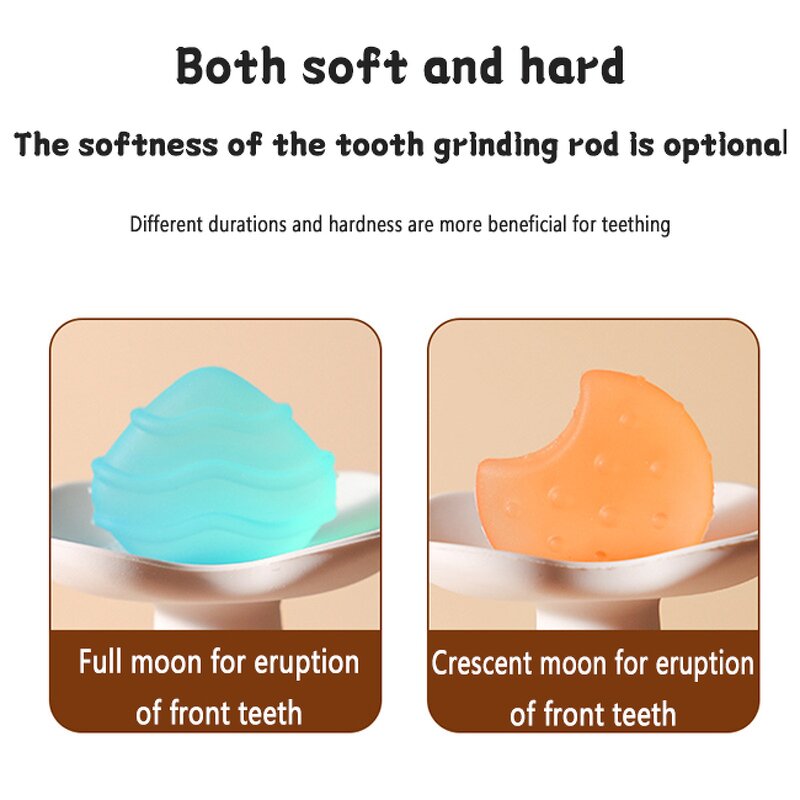 Both soft and hard

The softness of the tooth grinding rod is optional

Different durations and hardness are more beneficial for teething

Full moon for eruption of front teeth

Crescent moon for eruption of front teeth